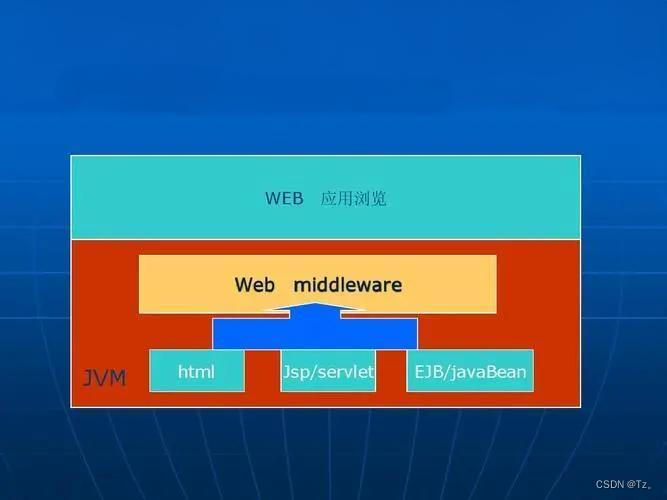 WEB 应用浏览

Web middleware

JVM

html

Jsp/servlet

EJB/javaBean

CSDN @Tz。